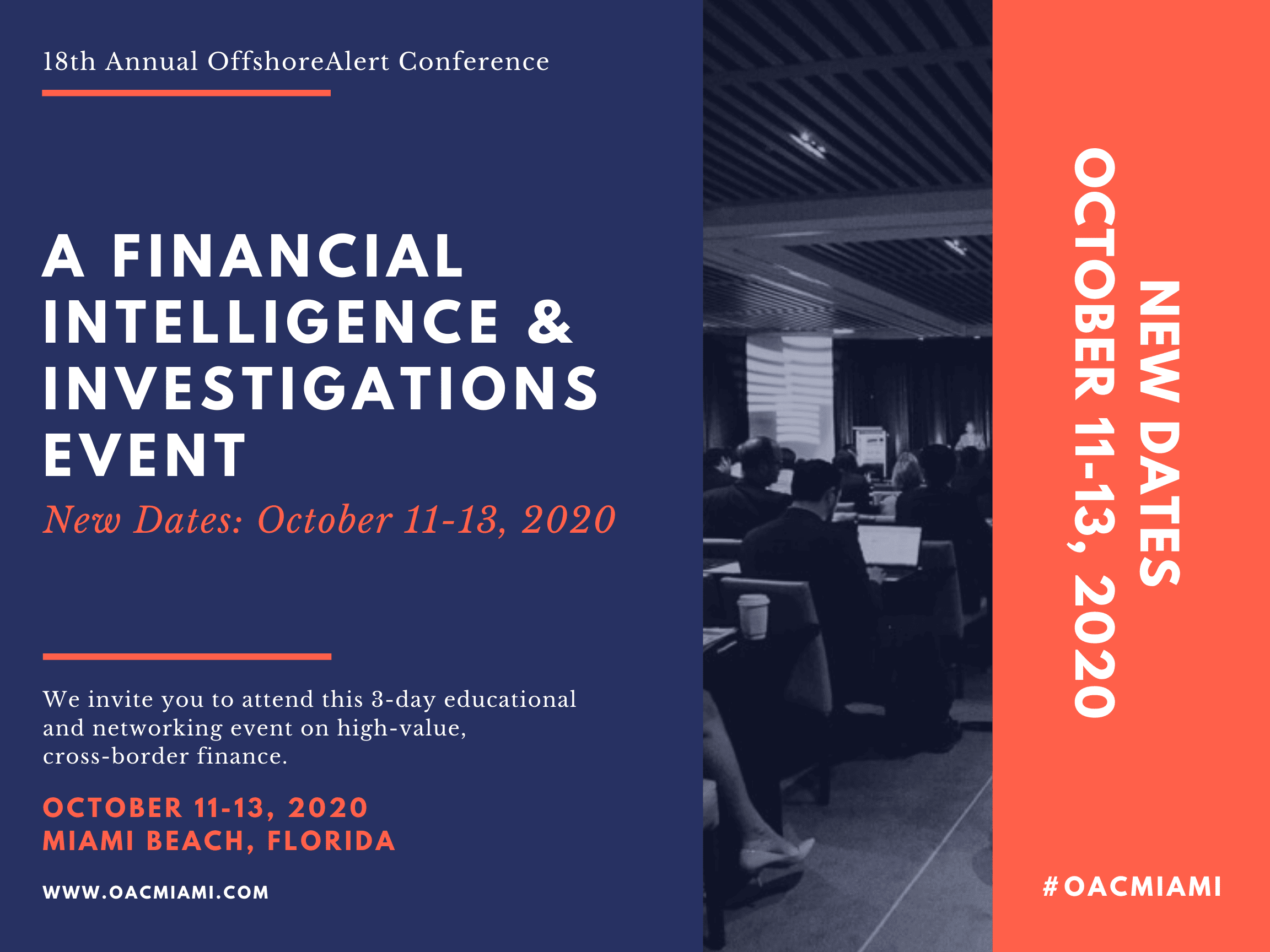 18th Annual OffshoreAlert Conference

A FINANCIAL INTELLIGENCE & INVESTIGATIONS EVENT

New Dates: October 11-13, 2020

We invite you to attend this 3-day educational and networking event on high-value, cross-border finance.

OCTOBER 11-13, 2020
MIAMI BEACH, FLORIDA

WWW.OACMIAMI.COM

NEW DATES
OCTOBER 11-13, 2020

#OACMIAMI